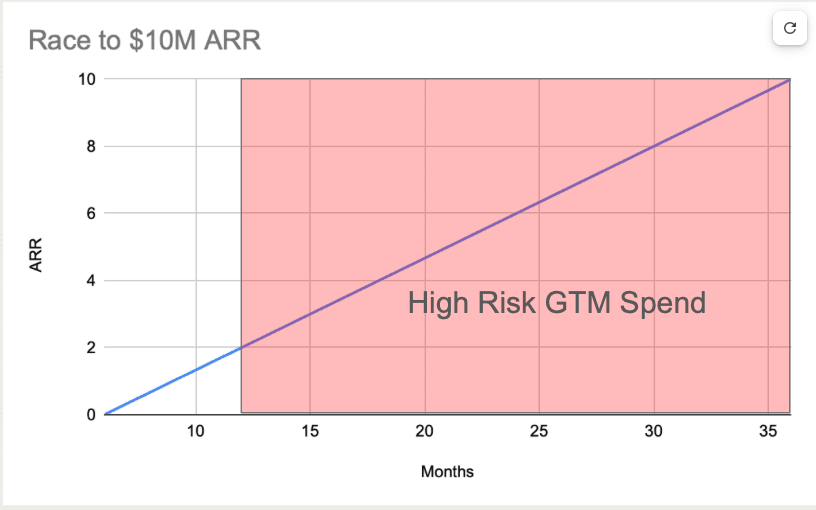 Race to $10M ARR

10
8
6
4
2
0

ARR

High Risk GTM Spend

10
15
20
25
30
35

Months